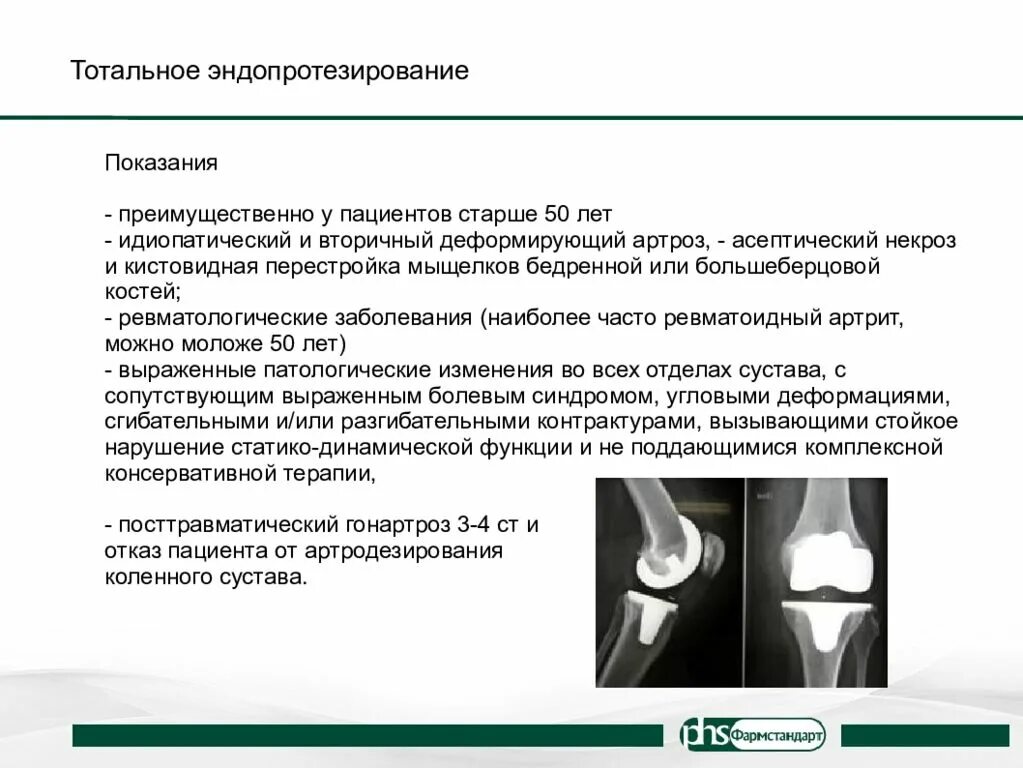 Тотальное эндопротезирование

Показания

- преимущественно у пациентов старше 50 лет
- идиопатический и вторичный деформирующий артроз, - асептический некроз и кистовидная перестройка мыщелков бедренной или большеберцовой костей;
- ревматологические заболевания (наиболее часто ревматоидный артрит, можно моложе 50 лет)
- выраженные патологические изменения во всех отделах сустава, с сопутствующим выраженным болевым синдромом, угловыми деформациями, сгибательными и/или разгибательными контрактурами, вызывающими стойкое нарушение статико-динамической функции и не поддающимися комплексной консервативной терапии,

- посттравматический гонартроз 3-4 ст и отказ пациента от артродезирования коленного сустава.

phs Фармстандарт